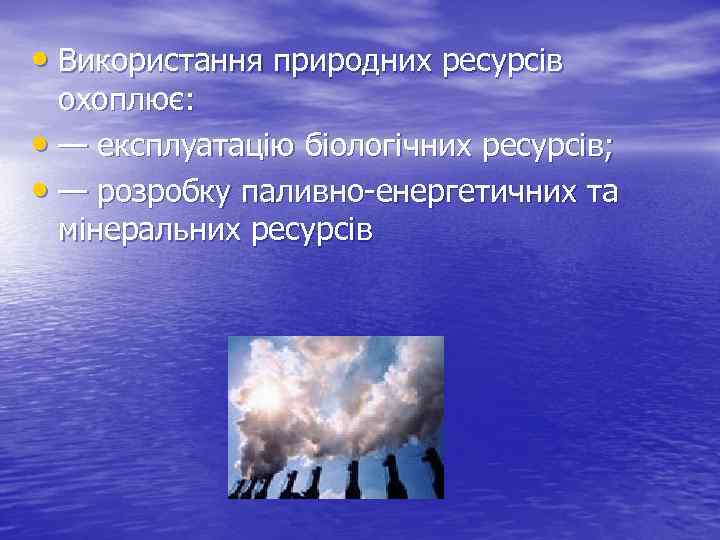 • Використання природних ресурсів охоплює:
• — експлуатацію біологічних ресурсів;
• — розробку паливно-енергетичних та мінеральних ресурсів